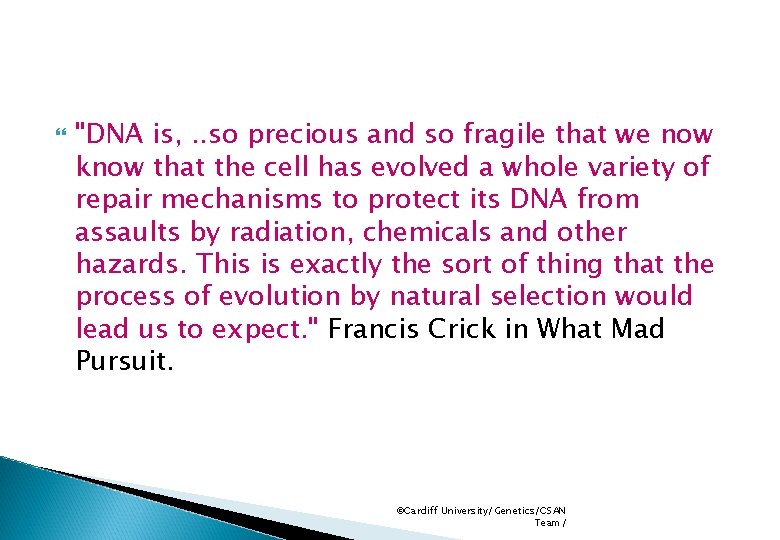 "DNA is, ..so precious and so fragile that we now know that the cell has evolved a whole variety of repair mechanisms to protect its DNA from assaults by radiation, chemicals and other hazards. This is exactly the sort of thing that the process of evolution by natural selection would lead us to expect." Francis Crick in What Mad Pursuit.

©Cardiff University/ Genetics/CSAN Team /